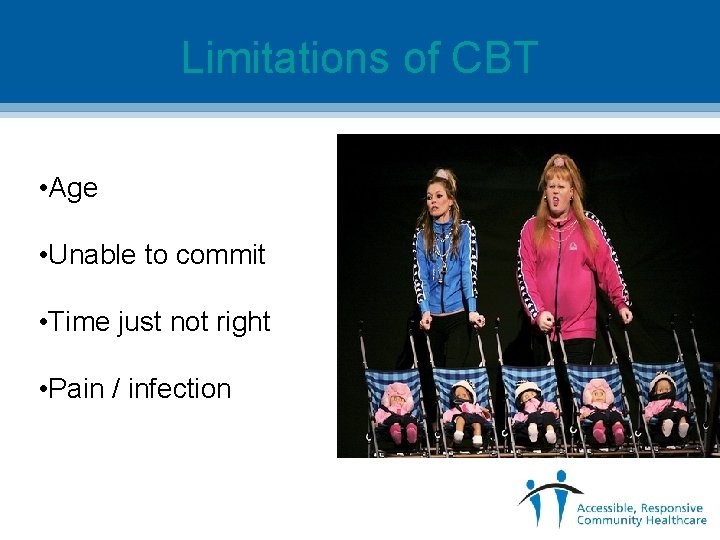 Limitations of CBT

•Age

•Unable to commit

•Time just not right

•Pain / infection

Accessible, Responsive Community Healthcare